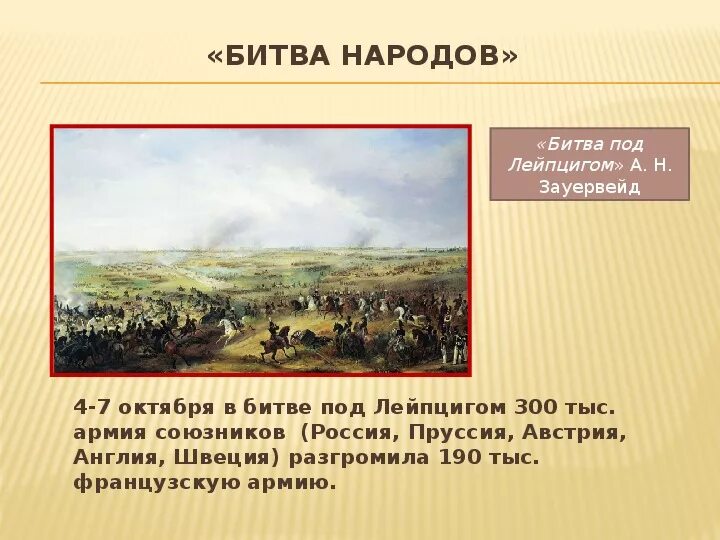 «БИТВА НАРОДОВ»

«Битва под Лейпцигом» А. Н. Зауервейд

4-7 октября в битве под Лейпцигом 300 тыс. армия союзников (Россия, Пруссия, Австрия, Англия, Швеция) разгромила 190 тыс. французскую армию.